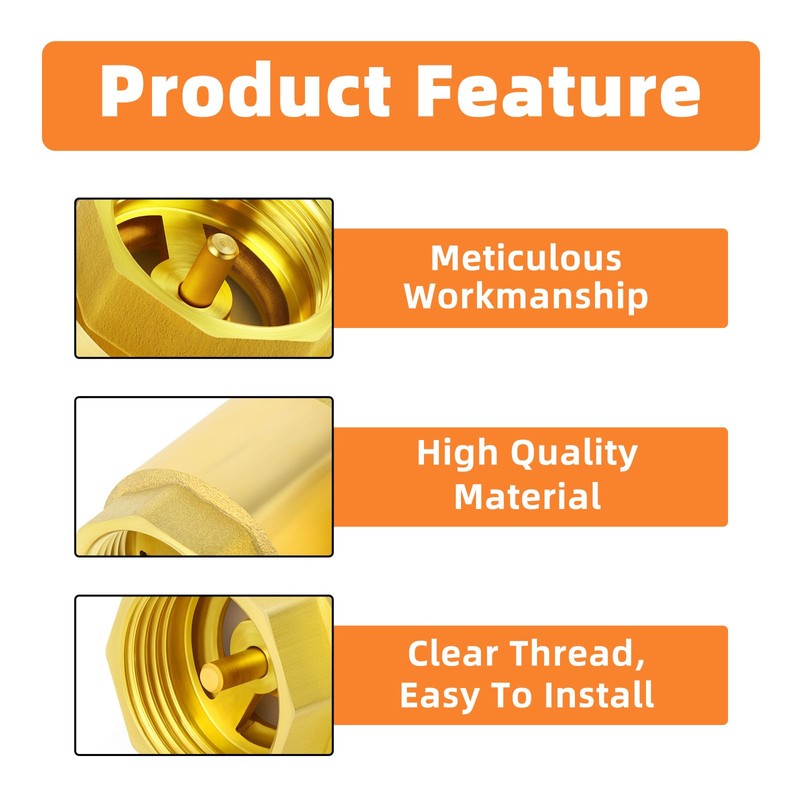 Product Feature

Meticulous Workmanship

High Quality Material

Clear Thread, Easy To Install